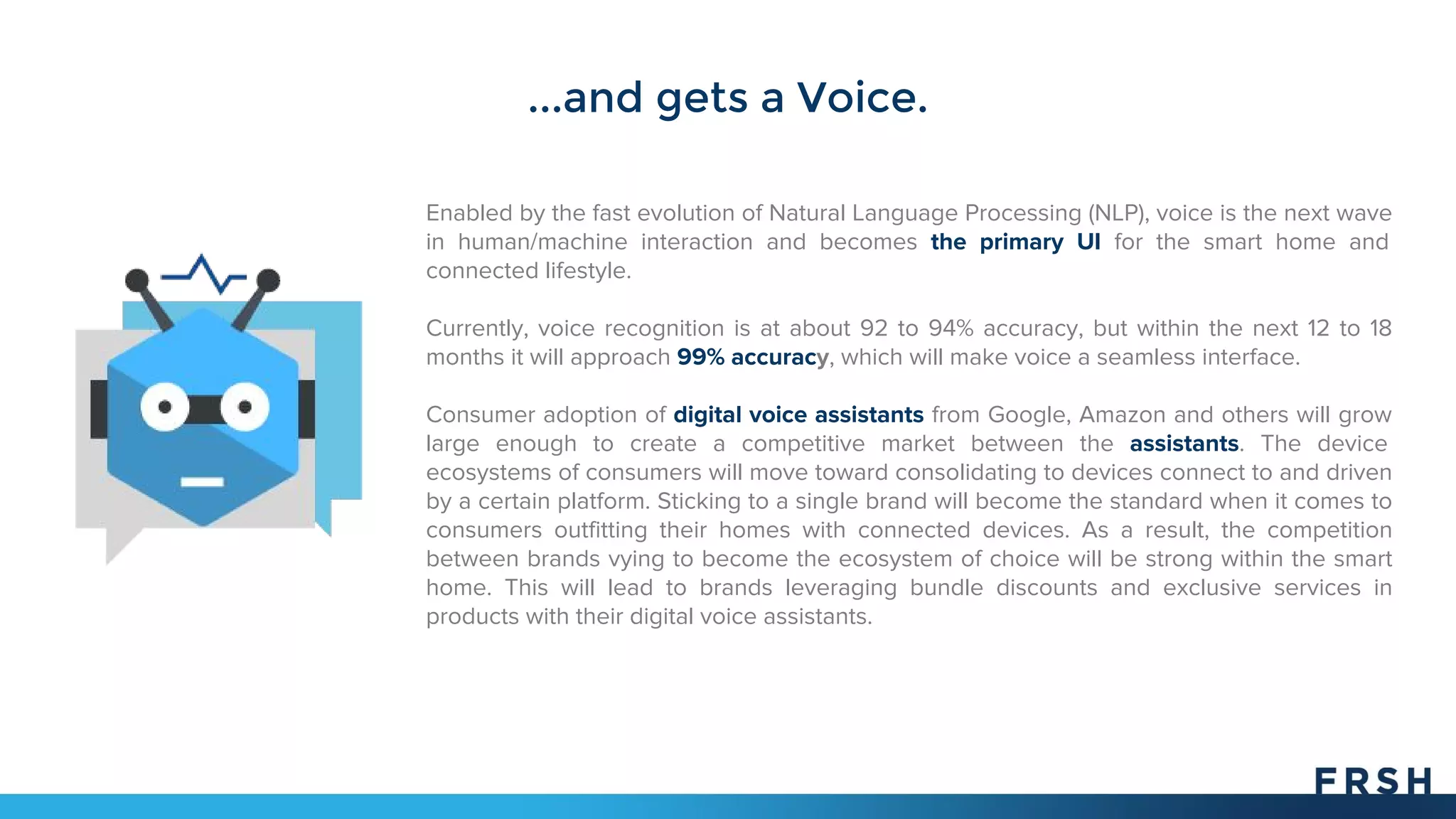 ...and gets a Voice.

Enabled by the fast evolution of Natural Language Processing (NLP), voice is the next wave in human/machine interaction and becomes the primary UI for the smart home and connected lifestyle.

Currently, voice recognition is at about 92 to 94% accuracy, but within the next 12 to 18 months it will approach 99% accuracy, which will make voice a seamless interface.

Consumer adoption of digital voice assistants from Google, Amazon and others will grow large enough to create a competitive market between the assistants. The device ecosystems of consumers will move toward consolidating to devices connect to and driven by a certain platform. Sticking to a single brand will become the standard when it comes to consumers outfitting their homes with connected devices. As a result, the competition between brands vying to become the ecosystem of choice will be strong within the smart home. This will lead to brands leveraging bundle discounts and exclusive services in products with their digital voice assistants.

FRSH